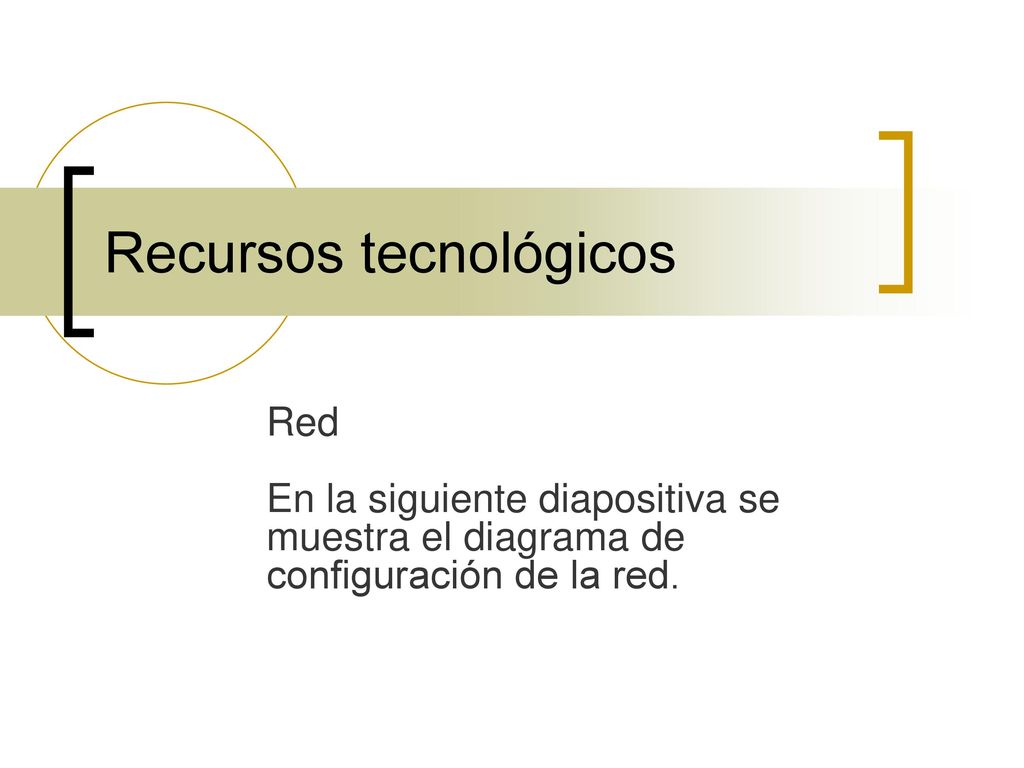 Recursos tecnológicos

Red

En la siguiente diapositiva se muestra el diagrama de configuración de la red.